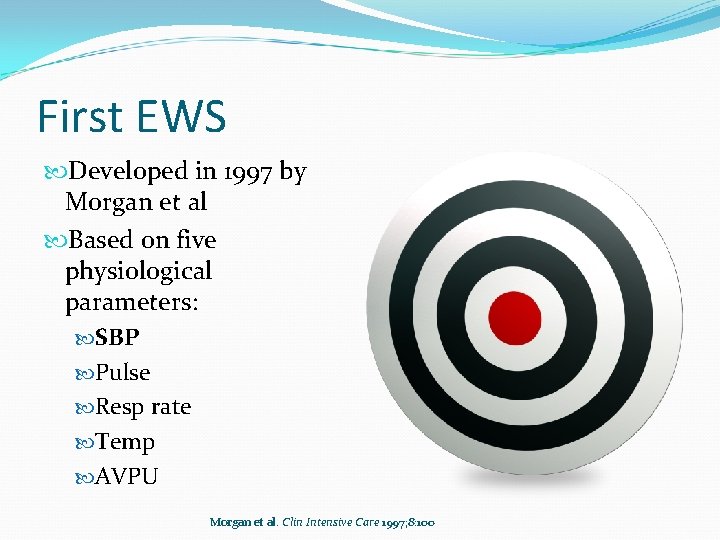 First EWS

Developed in 1997 by Morgan et al

Based on five physiological parameters:

SBP

Pulse

Resp rate

Temp

AVPU

Morgan et al. Clin Intensive Care 1997;8:100